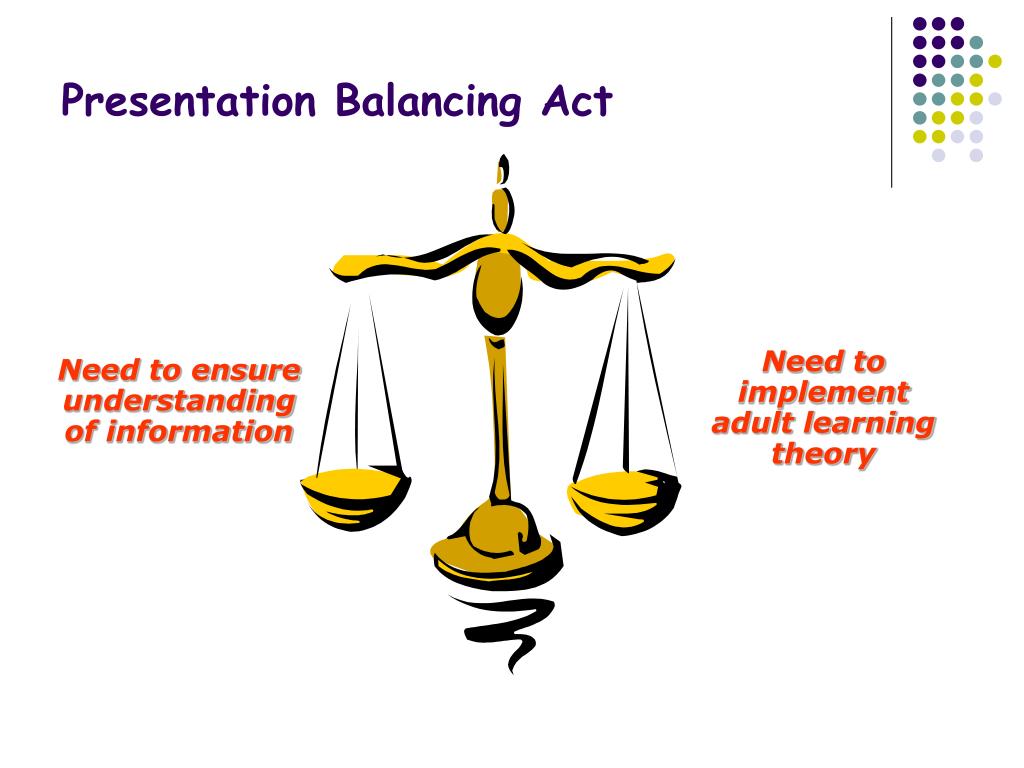 Presentation Balancing Act

Need to ensure understanding of information

Need to implement adult learning theory